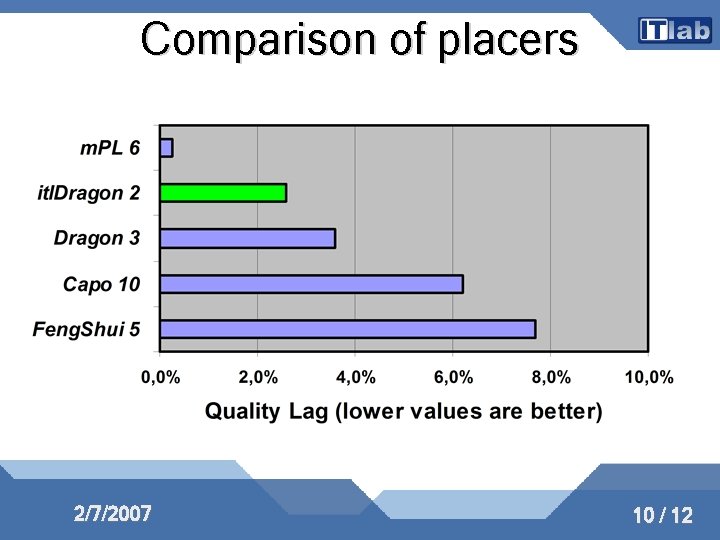 Comparison of placers

ITlab

mPL 6
itlDragon 2
Dragon 3
Capo 10
FengShui 5

0,0% 2,0% 4,0% 6,0% 8,0% 10,0%

Quality Lag (lower values are better)

2/7/2007

10 / 12